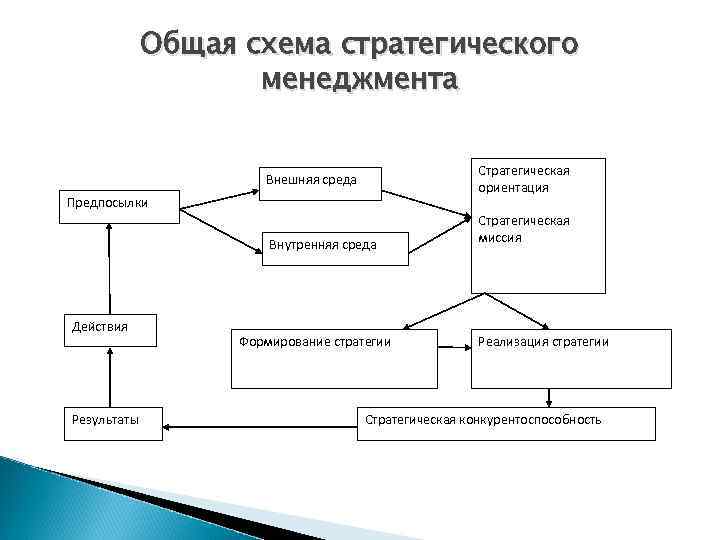 Общая схема стратегического менеджмента

Предпосылки

Внешняя среда

Внутренняя среда

Стратегическая ориентация

Стратегическая миссия

Действия

Формирование стратегии

Реализация стратегии

Результаты

Стратегическая конкурентоспособность